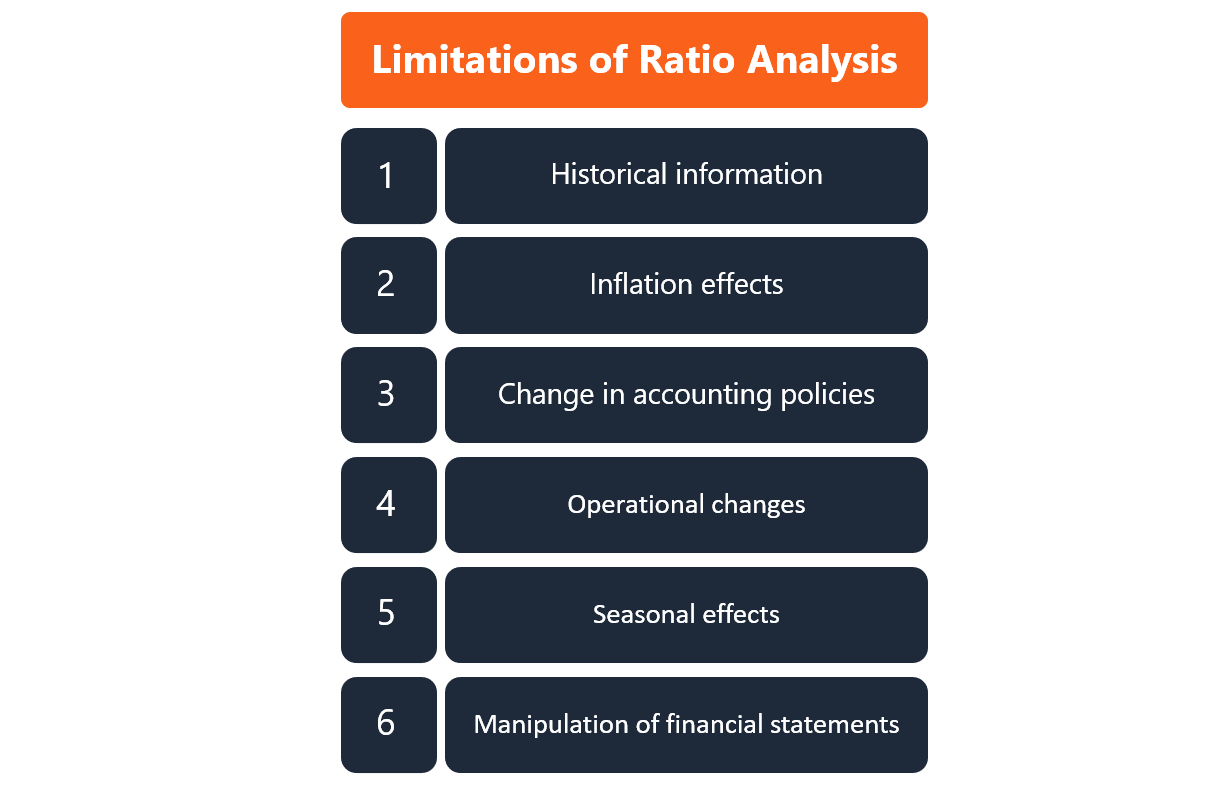 Limitations of Ratio Analysis

1 Historical information

2 Inflation effects

3 Change in accounting policies

4 Operational changes

5 Seasonal effects

6 Manipulation of financial statements